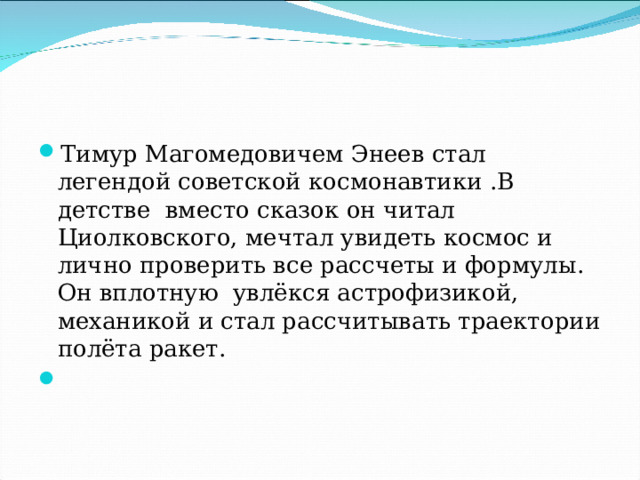 Тимур Магомедовичем Энеев стал легендой советской космонавтики .В детстве  вместо сказок он читал Циолковского, мечтал увидеть космос и лично проверить все рассчеты и формулы. Он вплотную  увлёкся астрофизикой, механикой и стал рассчитывать траектории полёта ракет.